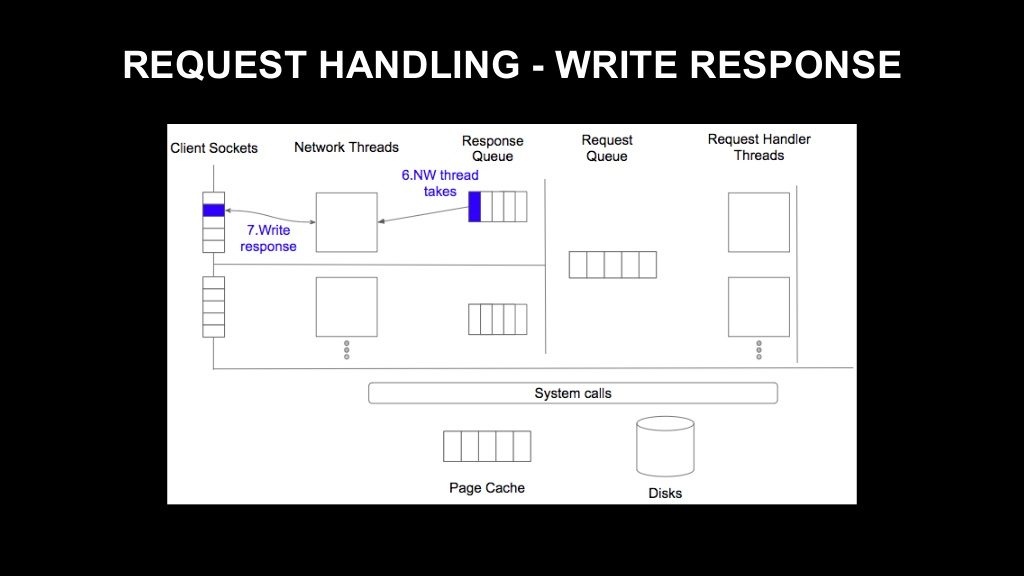 REQUEST HANDLING - WRITE RESPONSE

Client Sockets

Network Threads

Response Queue

Request Queue

Request Handler Threads

6.NW thread takes

7.Write response

System calls

Page Cache

Disks